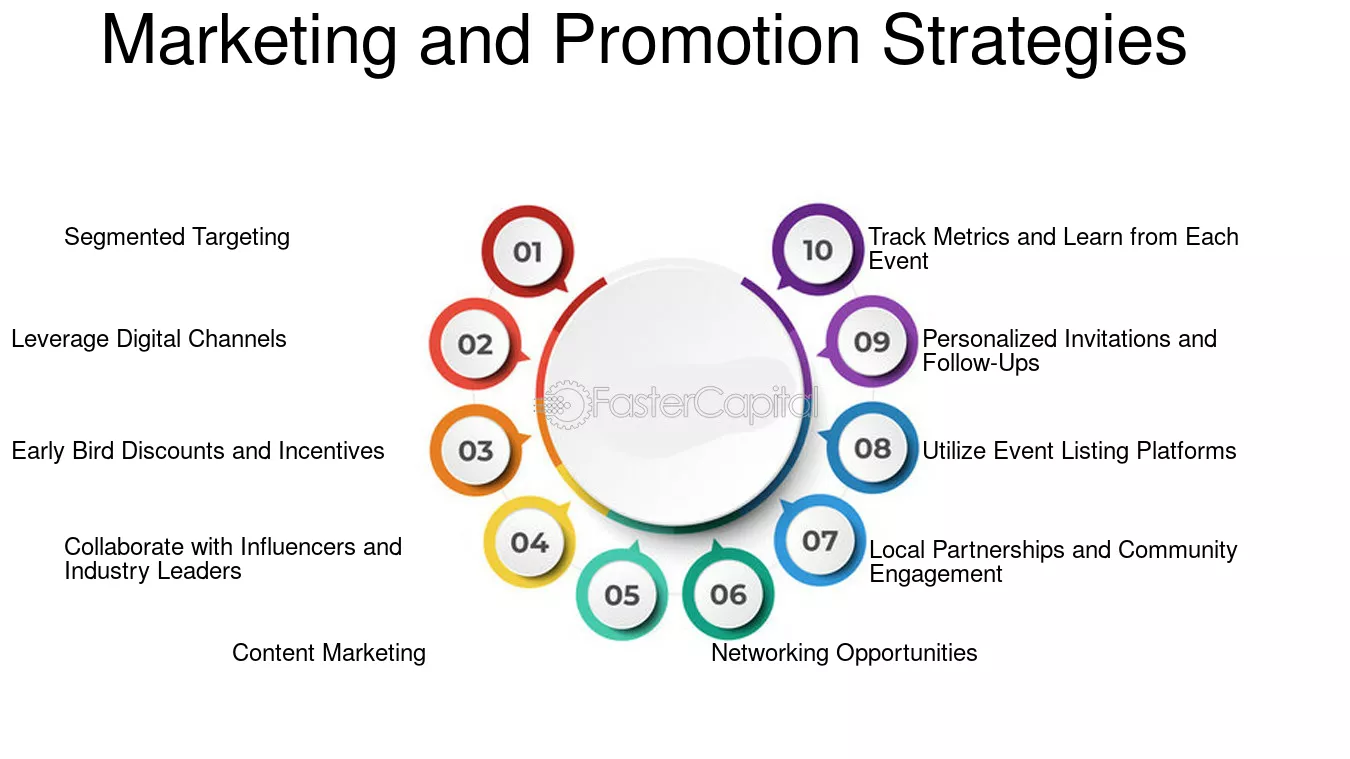 Marketing and Promotion Strategies

01
Segmented Targeting

02
Leverage Digital Channels

03
Early Bird Discounts and Incentives

04
Collaborate with Influencers and Industry Leaders

05
Content Marketing

06
Networking Opportunities

07
Local Partnerships and Community Engagement

08
Utilize Event Listing Platforms

09
Personalized Invitations and Follow-Ups

10
Track Metrics and Learn from Each Event

FasterCapital